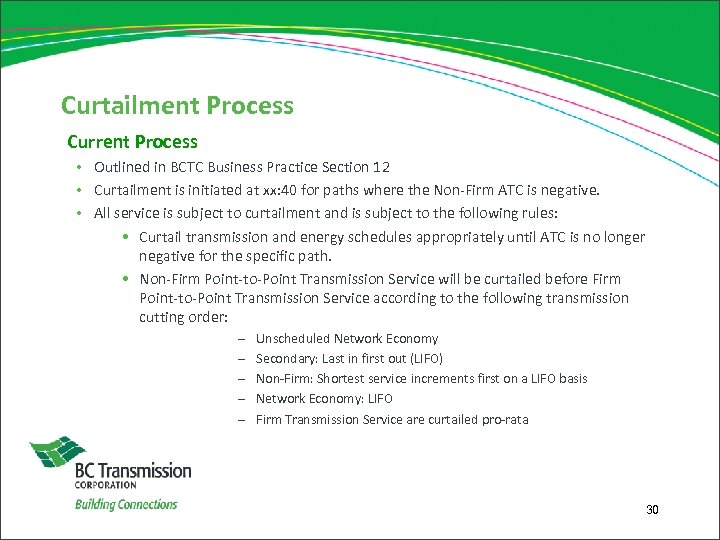 Curtailment Process

Current Process

• Outlined in BCTC Business Practice Section 12
• Curtailment is initiated at xx:40 for paths where the Non-Firm ATC is negative.
• All service is subject to curtailment and is subject to the following rules:
  • Curtail transmission and energy schedules appropriately until ATC is no longer negative for the specific path.
  • Non-Firm Point-to-Point Transmission Service will be curtailed before Firm Point-to-Point Transmission Service according to the following transmission cutting order:
    – Unscheduled Network Economy
    – Secondary: Last in first out (LIFO)
    – Non-Firm: Shortest service increments first on a LIFO basis
    – Network Economy: LIFO
    – Firm Transmission Service are curtailed pro-rata

BC Transmission CORPORATION
Building Connections

30